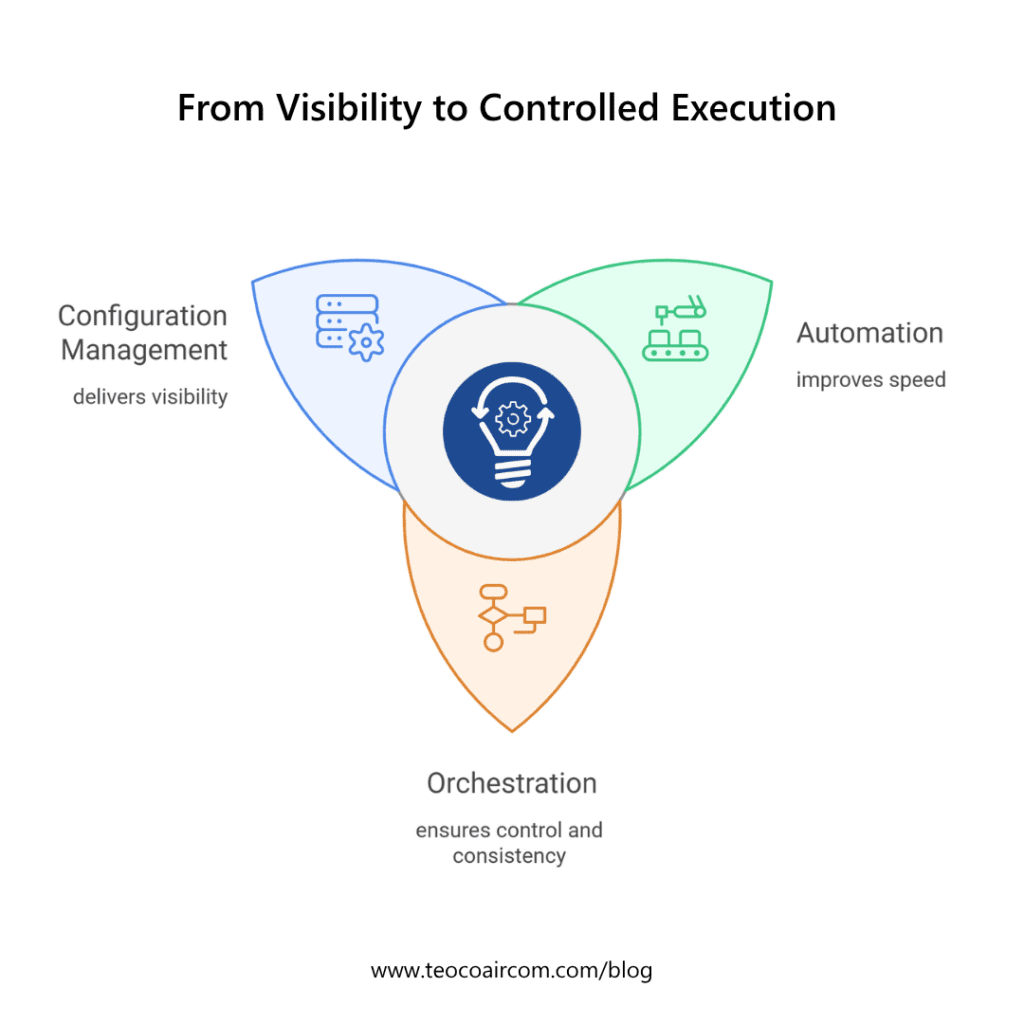 From Visibility to Controlled Execution

Configuration Management

delivers visibility

Automation

improves speed

Orchestration

ensures control and consistency

www.teocoaircom.com/blog